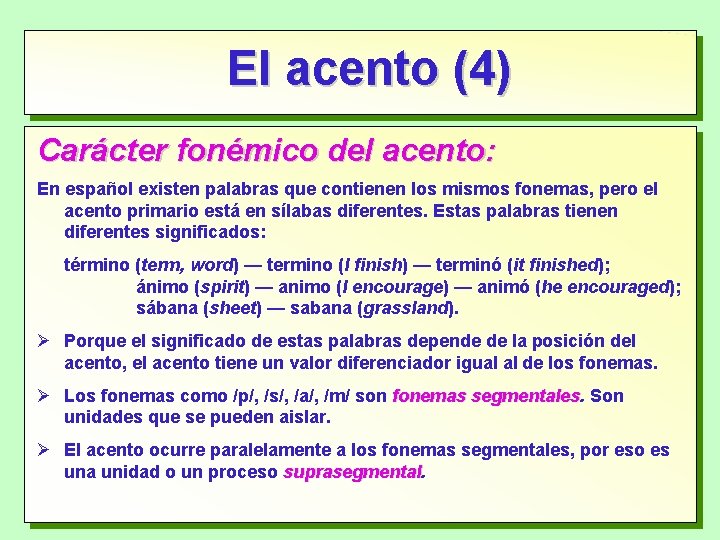 El acento (4)

Carácter fonémico del acento:

En español existen palabras que contienen los mismos fonemas, pero el acento primario está en sílabas diferentes. Estas palabras tienen diferentes significados:

término (term, word) — termino (I finish) — terminó (it finished);
ánimo (spirit) — animo (I encourage) — animó (he encouraged);
sábana (sheet) — sabana (grassland).

➢ Porque el significado de estas palabras depende de la posición del acento, el acento tiene un valor diferenciador igual al de los fonemas.

➢ Los fonemas como /p/, /s/, /a/, /m/ son fonemas segmentales. Son unidades que se pueden aislar.

➢ El acento ocurre paralelamente a los fonemas segmentales, por eso es una unidad o un proceso suprasegmental.